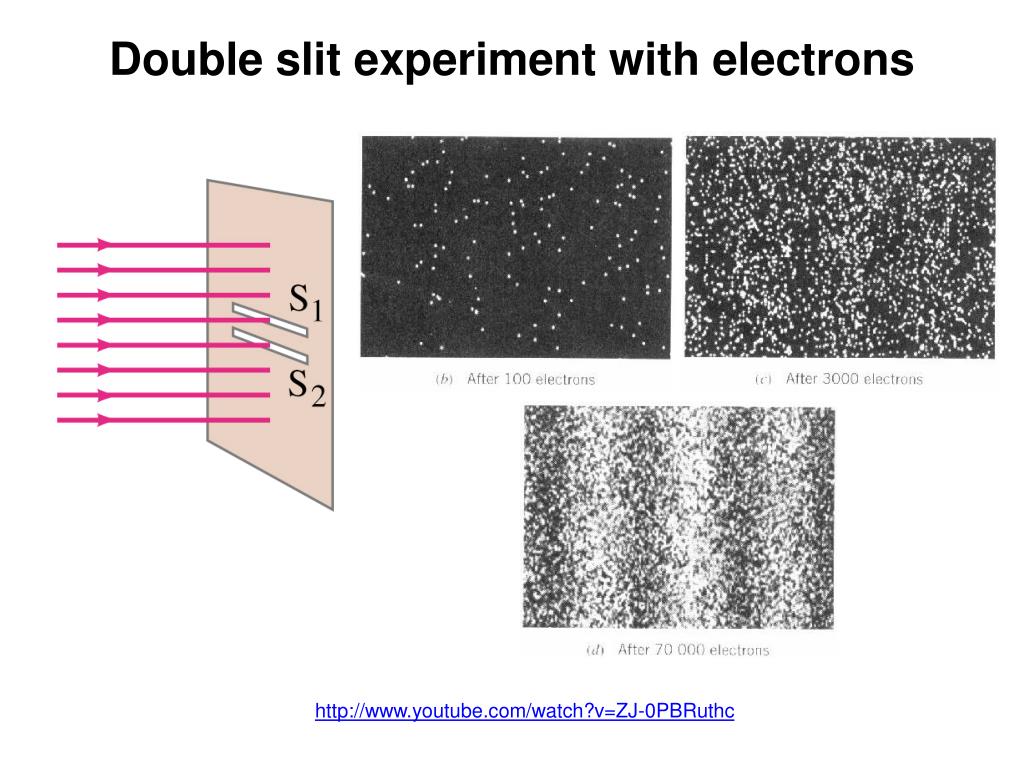 Double slit experiment with electrons

$S_1$

$S_2$

(b) After 100 electrons

(c) After 3000 electrons

(d) After 70 000 electrons

http://www.youtube.com/watch?v=ZJ-0PBRuthc